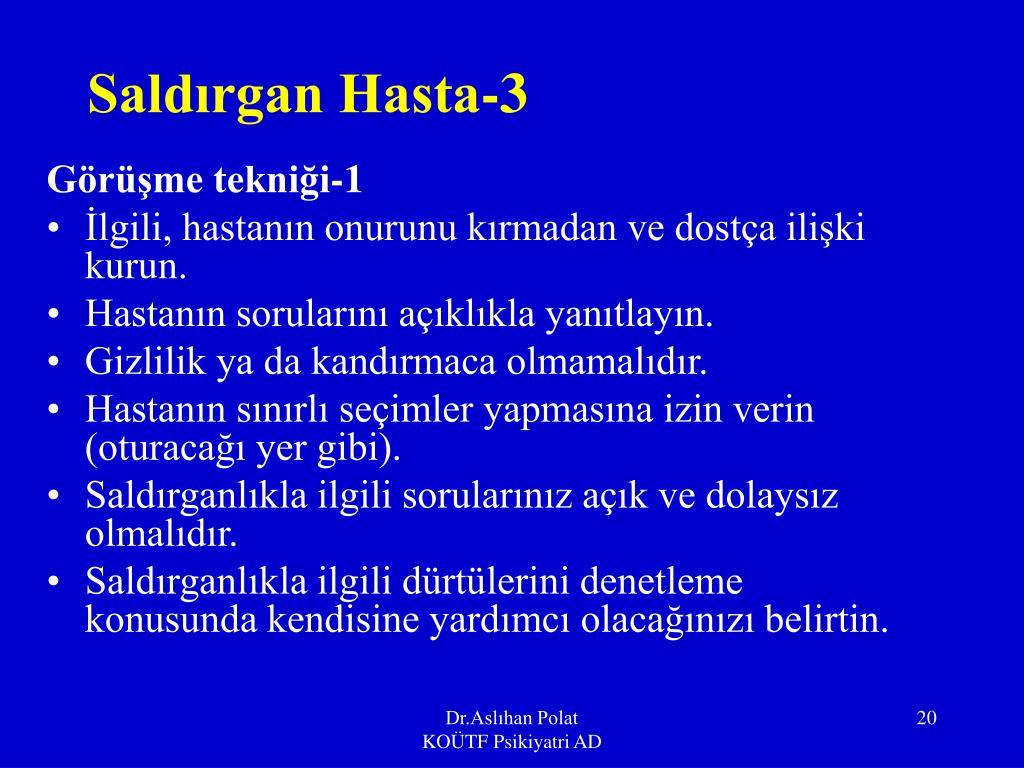 Saldırgan Hasta-3

Görüşme tekniği-1

• İlgili, hastanın onurunu kırmadan ve dostça ilişki kurun.
• Hastanın sorularını açıklıkla yanıtlayın.
• Gizlilik ya da kandırmaca olmamalıdır.
• Hastanın sınırlı seçimler yapmasına izin verin (oturacağı yer gibi).
• Saldırganlıkla ilgili sorularınız açık ve dolaysız olmalıdır.
• Saldırganlıkla ilgili dürtülerini denetleme konusunda kendisine yardımcı olacağınızı belirtin.

Dr.Aslıhan Polat
KOÜTF Psikiyatri AD

20